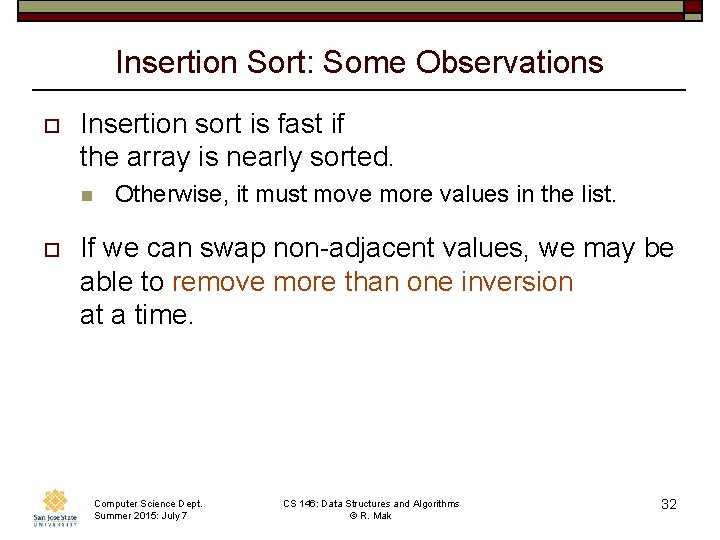 Insertion Sort: Some Observations

Insertion sort is fast if the array is nearly sorted.

Otherwise, it must move more values in the list.

If we can swap non-adjacent values, we may be able to remove more than one inversion at a time.

San José State UNIVERSITY

Computer Science Dept.
Summer 2015: July 7

CS 146: Data Structures and Algorithms
© R. Mak

32